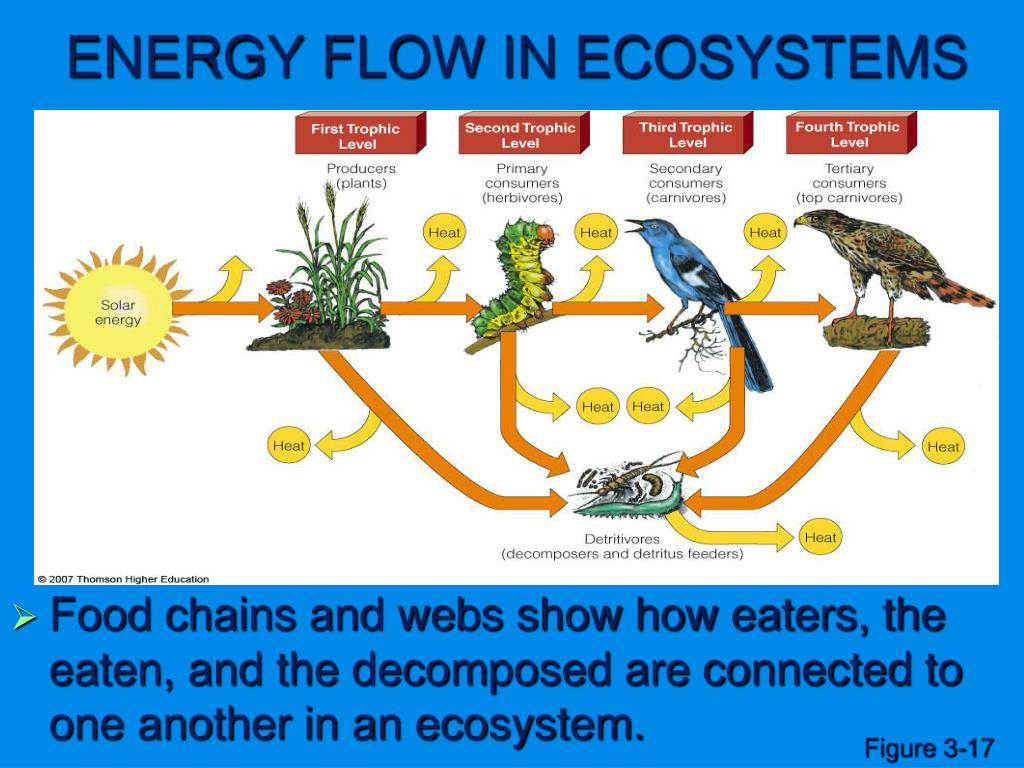 ENERGY FLOW IN ECOSYSTEMS

First Trophic Level

Second Trophic Level

Third Trophic Level

Fourth Trophic Level

Producers (plants)

Primary consumers (herbivores)

Secondary consumers (carnivores)

Tertiary consumers (top carnivores)

Solar energy

Heat

Heat

Heat

Heat

Heat

Heat

Heat

Heat

Heat

Detritivores (decomposers and detritus feeders)

© 2007 Thomson Higher Education

➢ Food chains and webs show how eaters, the eaten, and the decomposed are connected to one another in an ecosystem.

Figure 3-17